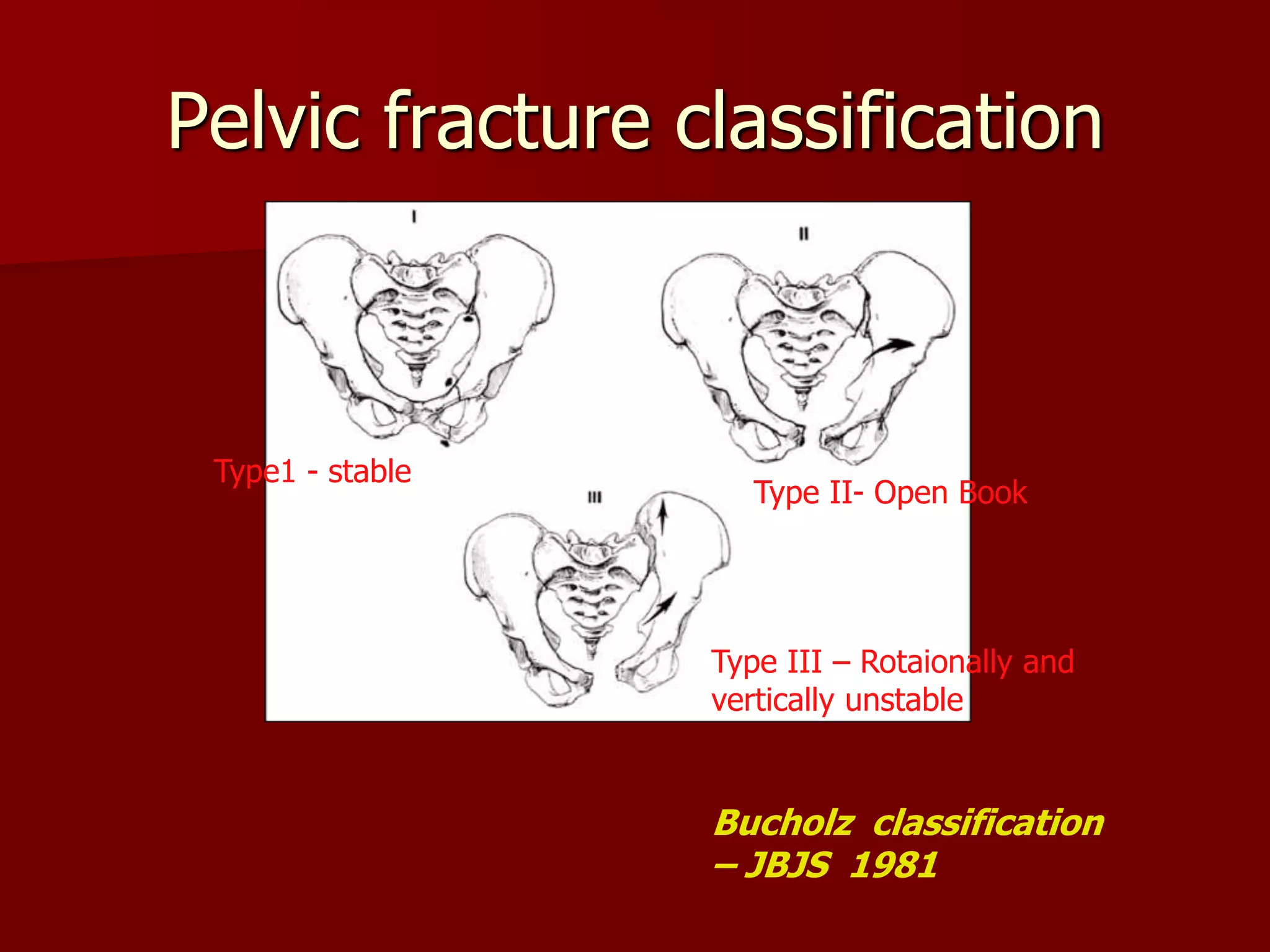 Pelvic fracture classification

I

II

Type1 - stable

III

Type II- Open Book

Type III – Rotaionally and vertically unstable

Bucholz classification – JBJS 1981